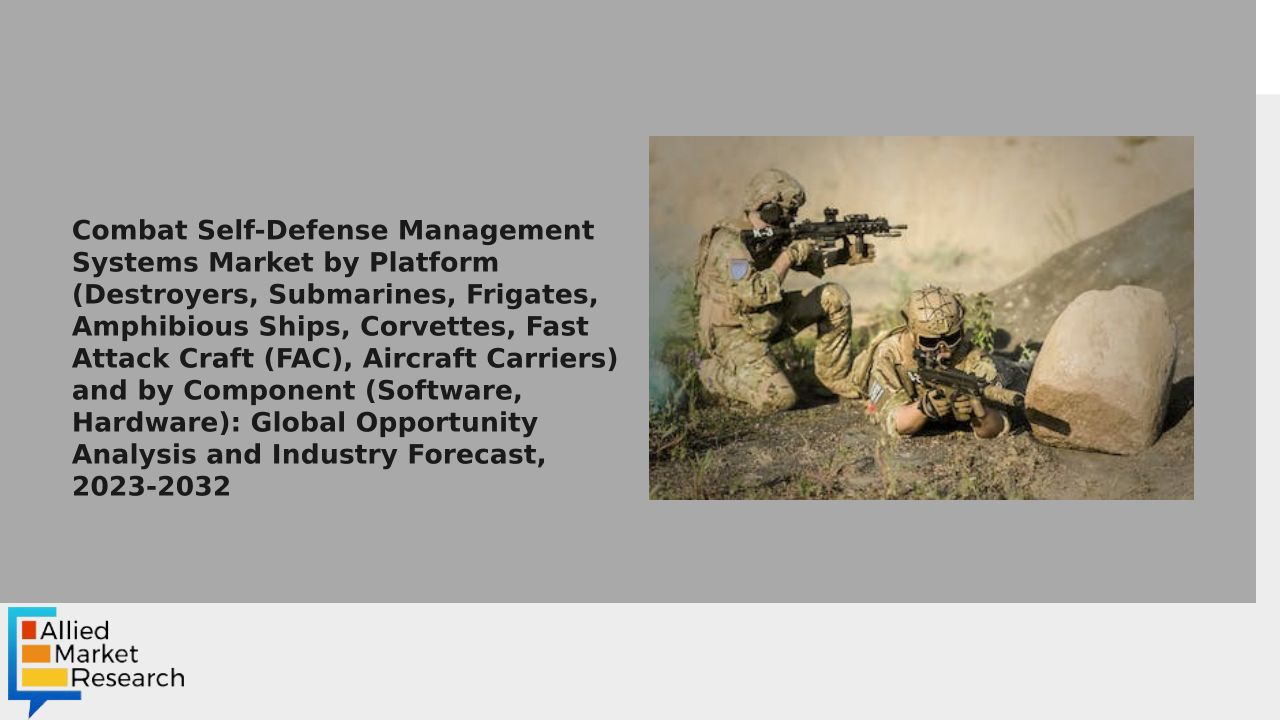 Combat Self-Defense Management Systems Market by Platform (Destroyers, Submarines, Frigates, Amphibious Ships, Corvettes, Fast Attack Craft (FAC), Aircraft Carriers) and by Component (Software, Hardware): Global Opportunity Analysis and Industry Forecast, 2023-2032

Allied
Market
Research